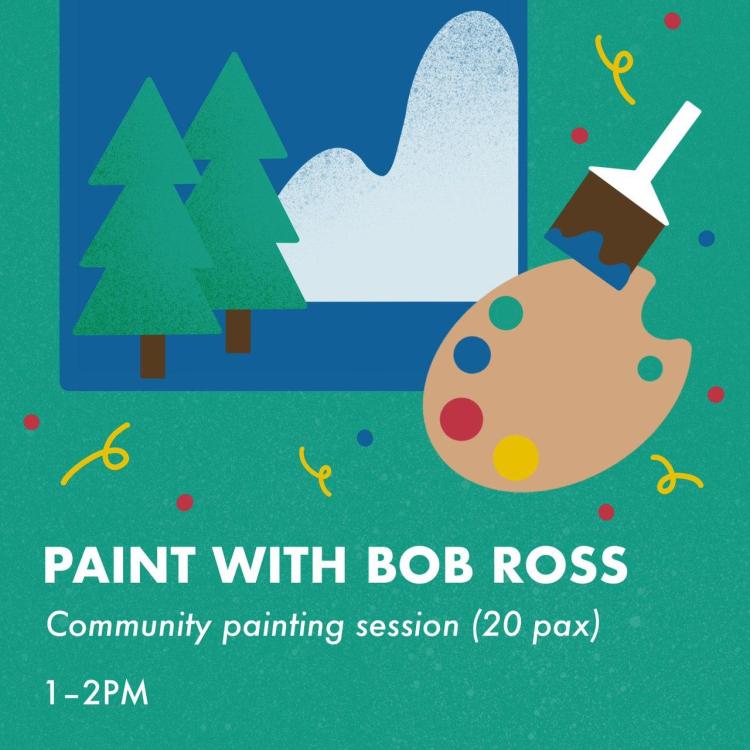 PAINT WITH BOB ROSS

Community painting session (20 pax)

1–2PM